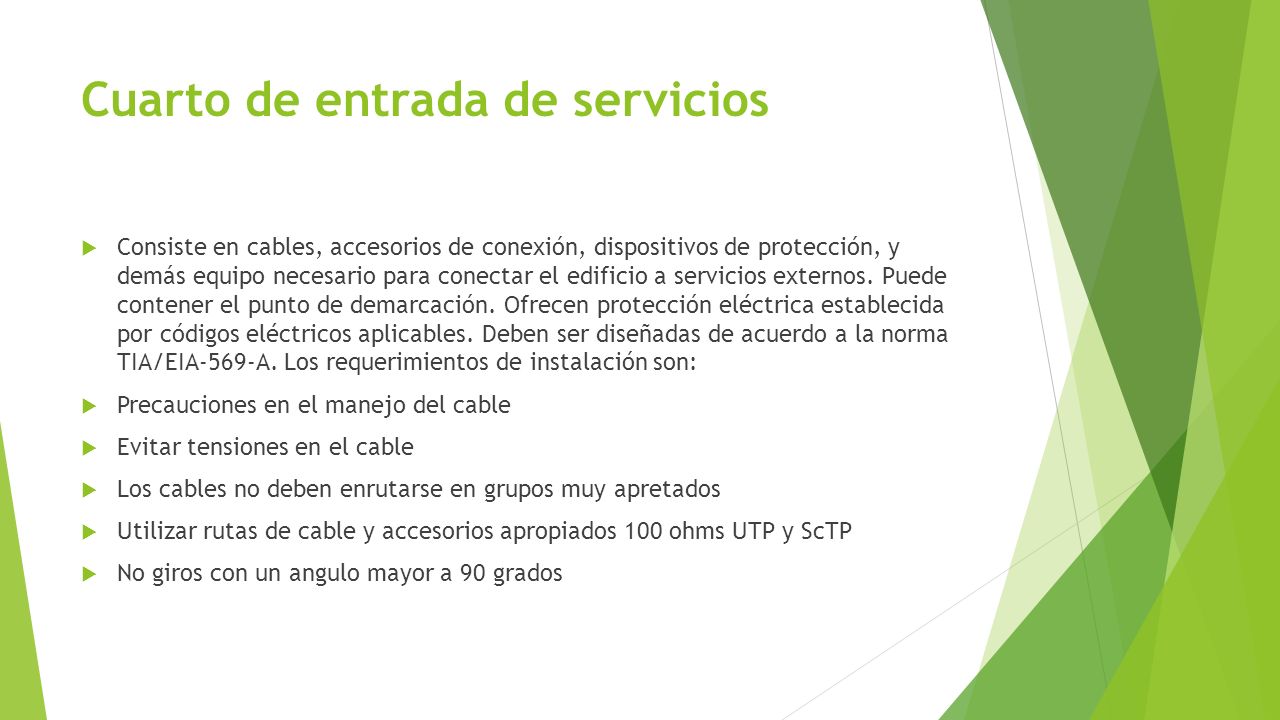 Cuarto de entrada de servicios

Consiste en cables, accesorios de conexión, dispositivos de protección, y demás equipo necesario para conectar el edificio a servicios externos. Puede contener el punto de demarcación. Ofrecen protección eléctrica establecida por códigos eléctricos aplicables. Deben ser diseñadas de acuerdo a la norma TIA/EIA-569-A. Los requerimientos de instalación son:

Precauciones en el manejo del cable

Evitar tensiones en el cable

Los cables no deben enrutarse en grupos muy apretados

Utilizar rutas de cable y accesorios apropiados 100 ohms UTP y ScTP

No giros con un angulo mayor a 90 grados